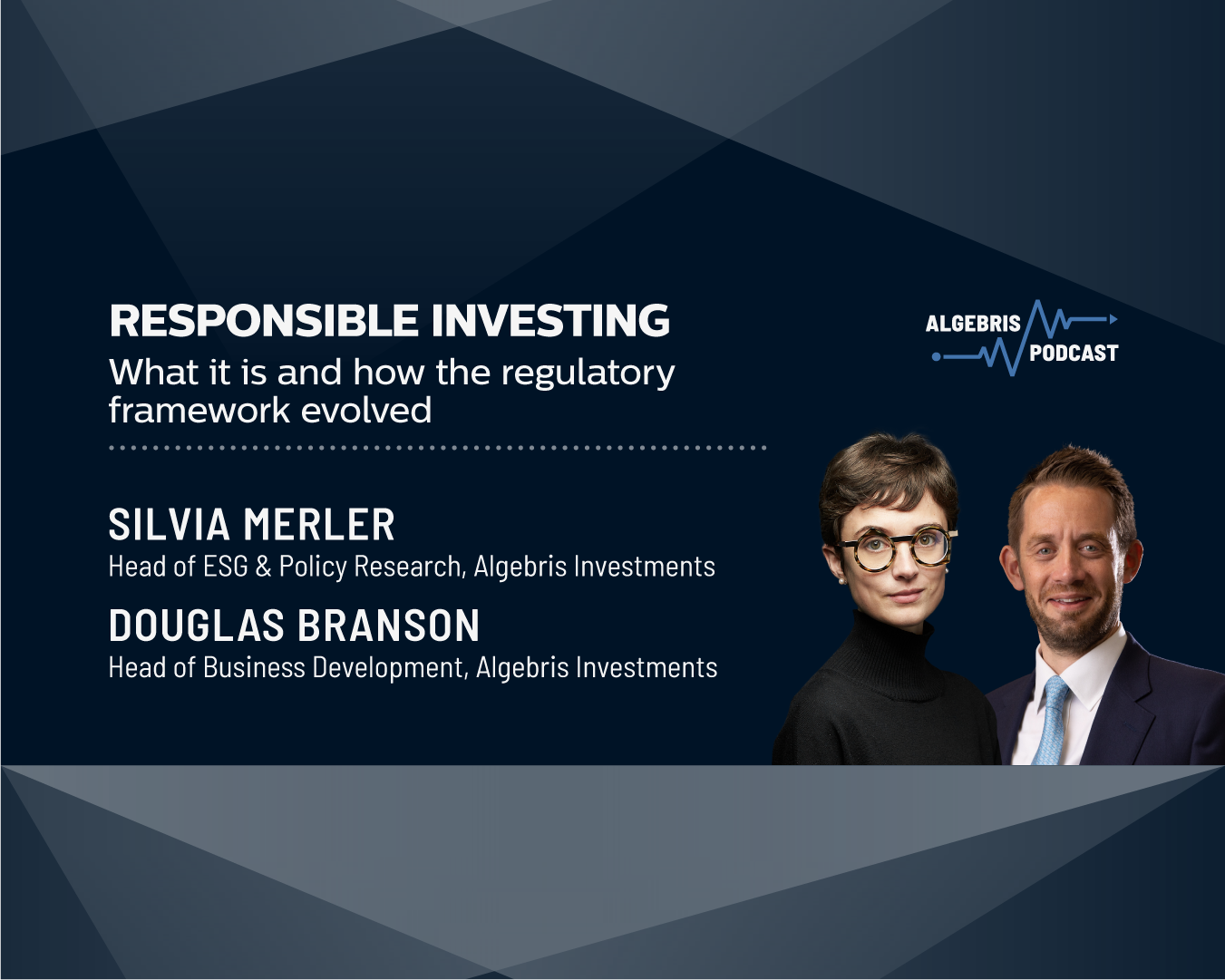 RESPONSIBLE INVESTING
What it is and how the regulatory framework evolved

ALGEBRIS PODCAST

SILVIA MERLER
Head of ESG & Policy Research, Algebris Investments

DOUGLAS BRANSON
Head of Business Development, Algebris Investments